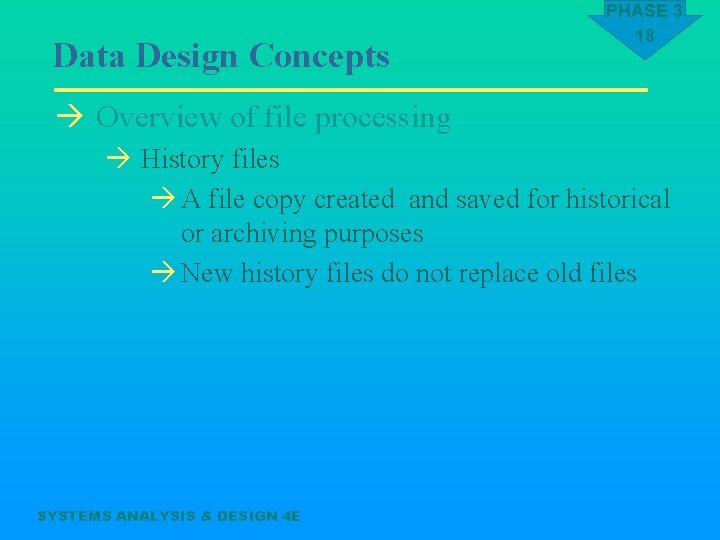 PHASE 3
18

Data Design Concepts

→ Overview of file processing

→ History files

→ A file copy created and saved for historical or archiving purposes

→ New history files do not replace old files

SYSTEMS ANALYSIS & DESIGN 4E